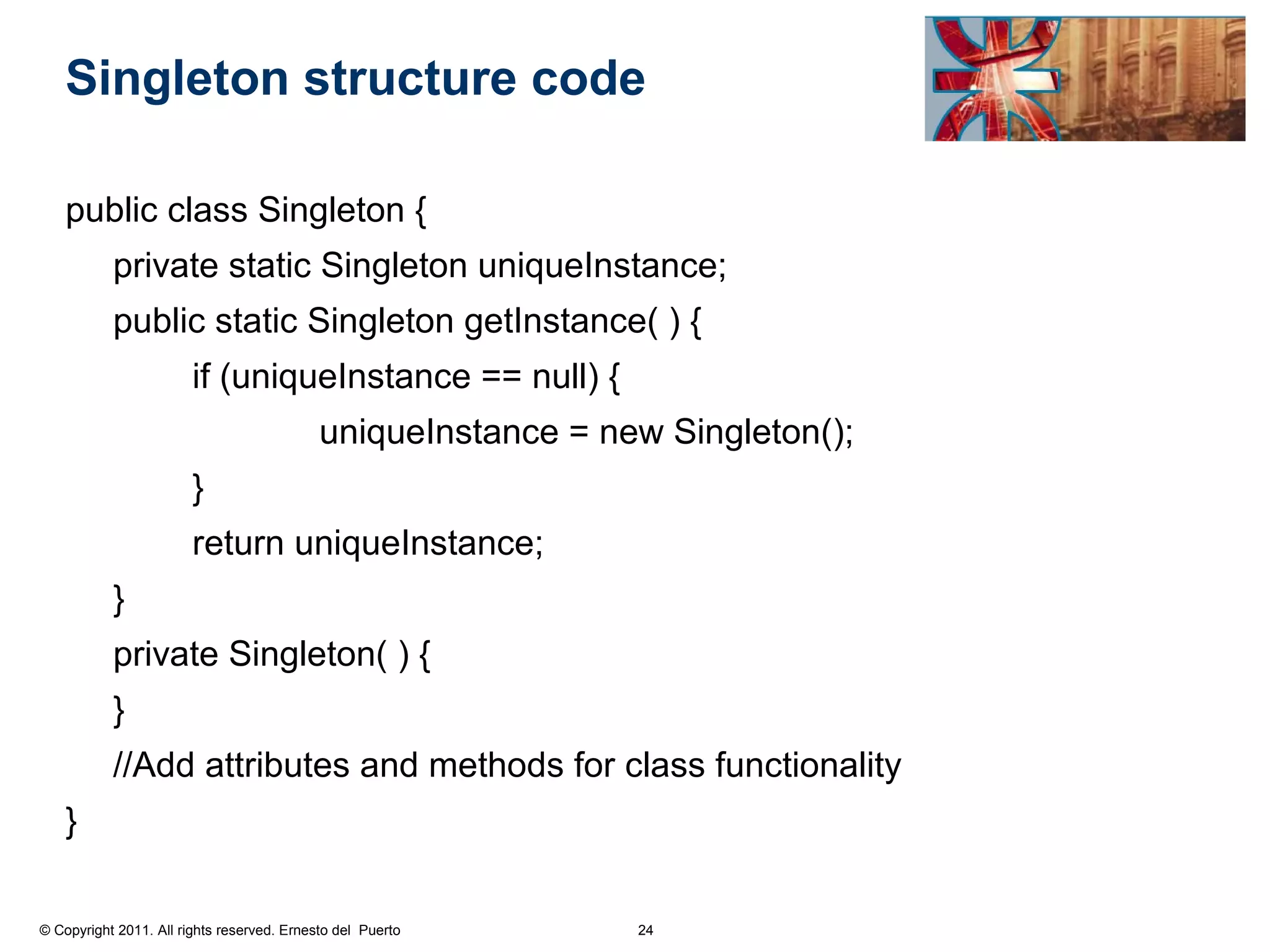 Singleton structure code

public class Singleton {
private static Singleton uniqueInstance;
public static Singleton getInstance( ) {
if (uniqueInstance == null) {
uniqueInstance = new Singleton();
}
return uniqueInstance;
}
private Singleton( ) {
}
//Add attributes and methods for class functionality
}

© Copyright 2011. All rights reserved. Ernesto del Puerto

24